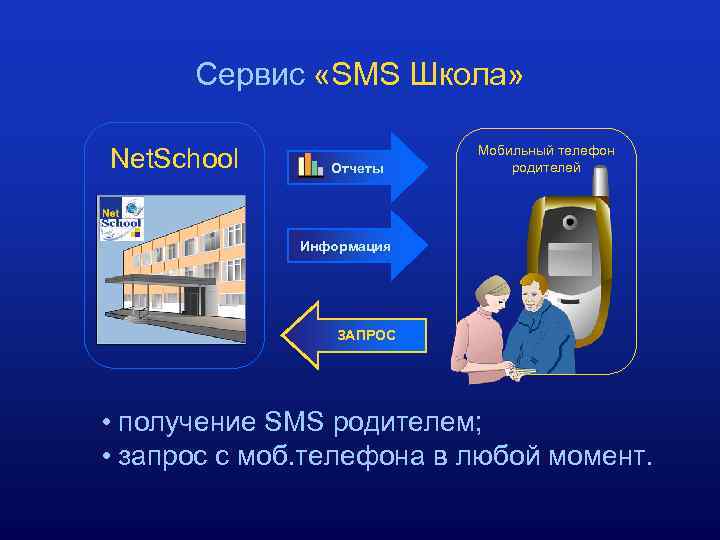 Сервис «SMS Школа»

NetSchool

Net School

Отчеты

Информация

ЗАПРОС

Мобильный телефон родителей

• получение SMS родителем;
• запрос с моб.телефона в любой момент.